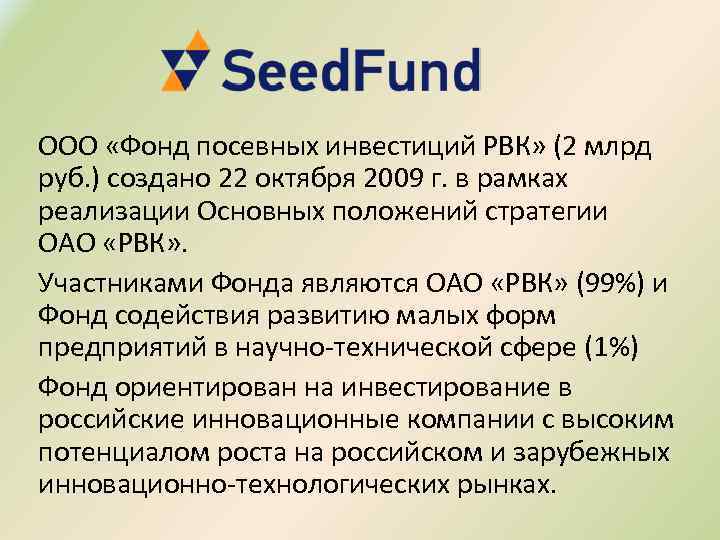 SeedFund

ООО «Фонд посевных инвестиций РВК» (2 млрд руб.) создано 22 октября 2009 г. в рамках реализации Основных положений стратегии ОАО «РВК».

Участниками Фонда являются ОАО «РВК» (99%) и Фонд содействия развитию малых форм предприятий в научно-технической сфере (1%)

Фонд ориентирован на инвестирование в российские инновационные компании с высоким потенциалом роста на российском и зарубежных инновационно-технологических рынках.